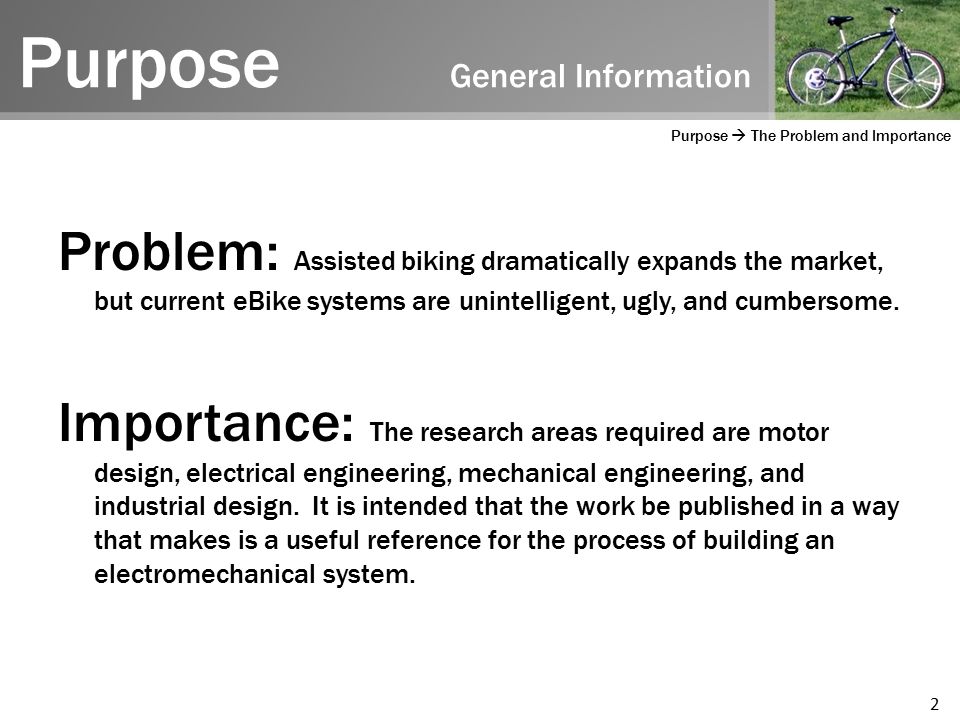 Purpose General Information

Purpose → The Problem and Importance

Problem: Assisted biking dramatically expands the market, but current eBike systems are unintelligent, ugly, and cumbersome.

Importance: The research areas required are motor design, electrical engineering, mechanical engineering, and industrial design. It is intended that the work be published in a way that makes is a useful reference for the process of building an electromechanical system.

2